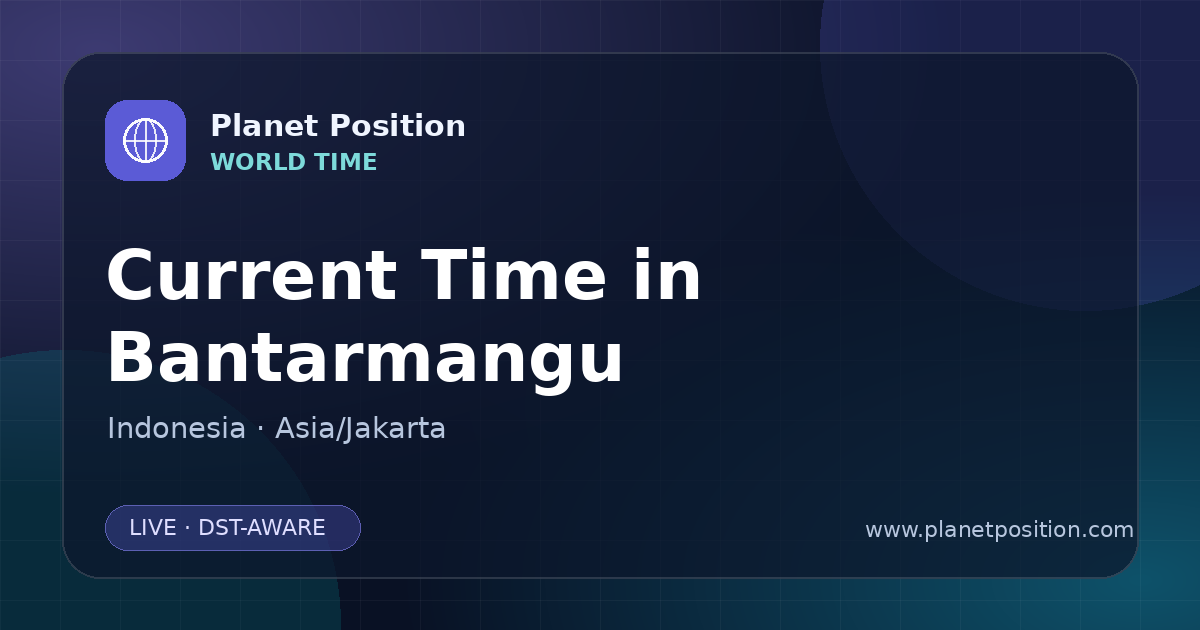 Planet Position
WORLD TIME

Current Time in Bantarmangu

Indonesia · Asia/Jakarta

LIVE · DST-AWARE

www.planetposition.com